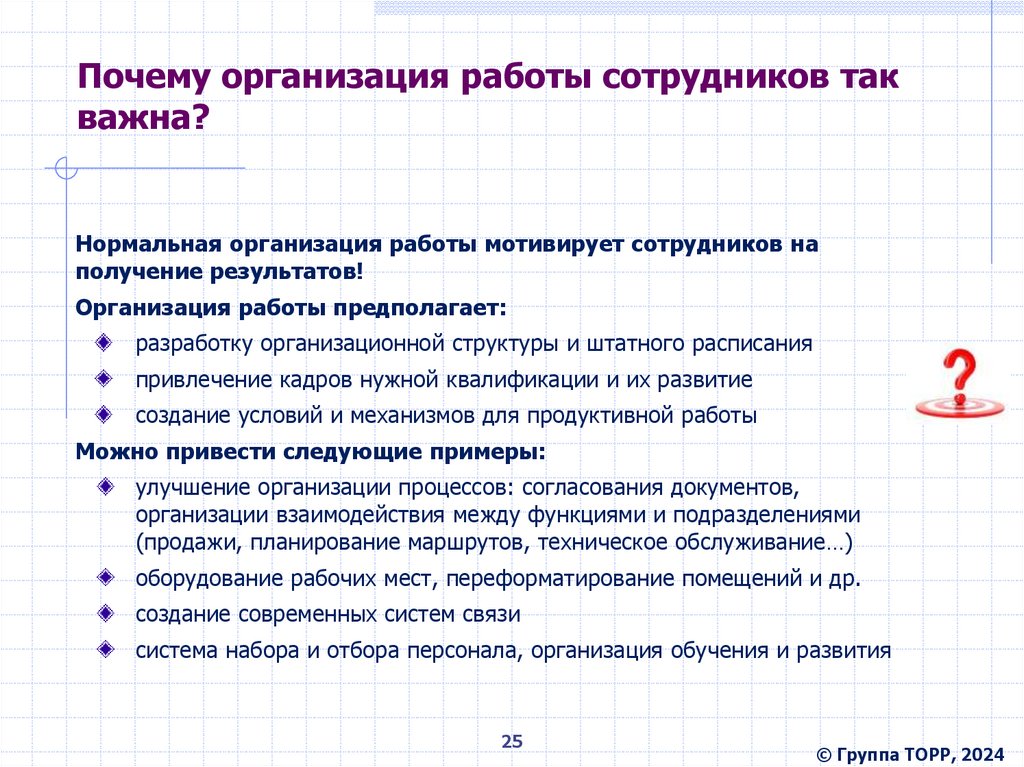 Почему организация работы сотрудников так важна?

Нормальная организация работы мотивирует сотрудников на получение результатов!

Организация работы предполагает:

разработку организационной структуры и штатного расписания

привлечение кадров нужной квалификации и их развитие

создание условий и механизмов для продуктивной работы

Можно привести следующие примеры:

улучшение организации процессов: согласования документов, организации взаимодействия между функциями и подразделениями (продажи, планирование маршрутов, техническое обслуживание…)

оборудование рабочих мест, переформатирование помещений и др.

создание современных систем связи

система набора и отбора персонала, организация обучения и развития

25

© Группа ТОРР, 2024